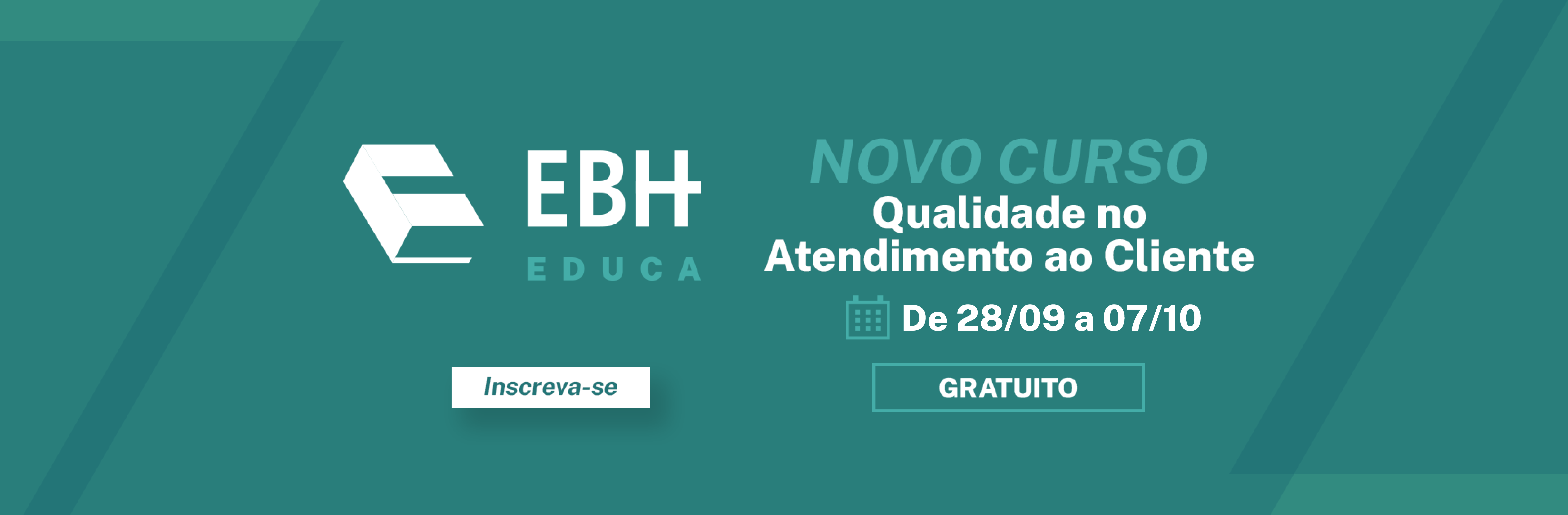 EBH
EDUCA

Inscreva-se

NOVO CURSO
Qualidade no Atendimento ao Cliente

De 28/09 a 07/10

GRATUITO